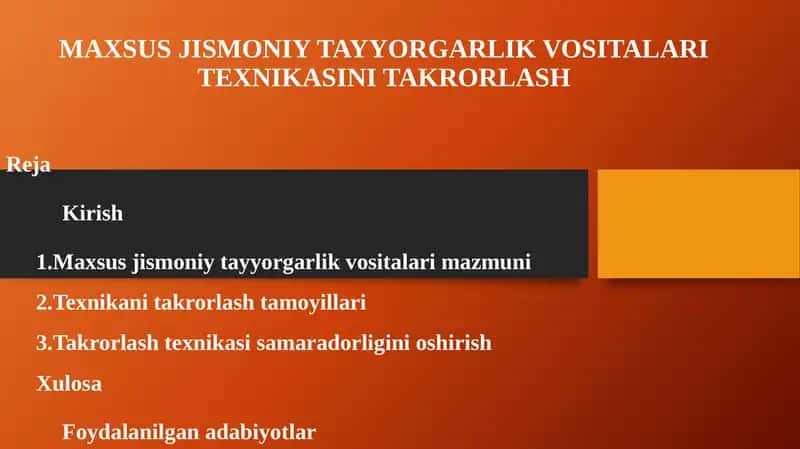 MAXSUS JISMONIY TAYYORGARLIK VOSITALARI TEXNIKASINI TAKRORLASH

Reja

Kirish

1.Maxsus jismoniy tayyorgarlik vositalari mazmuni

2.Texnikani takrorlash tamoyillari

3.Takrorlash texnikasi samaradorligini oshirish

Xulosa

Foydalanilgan adabiyotlar